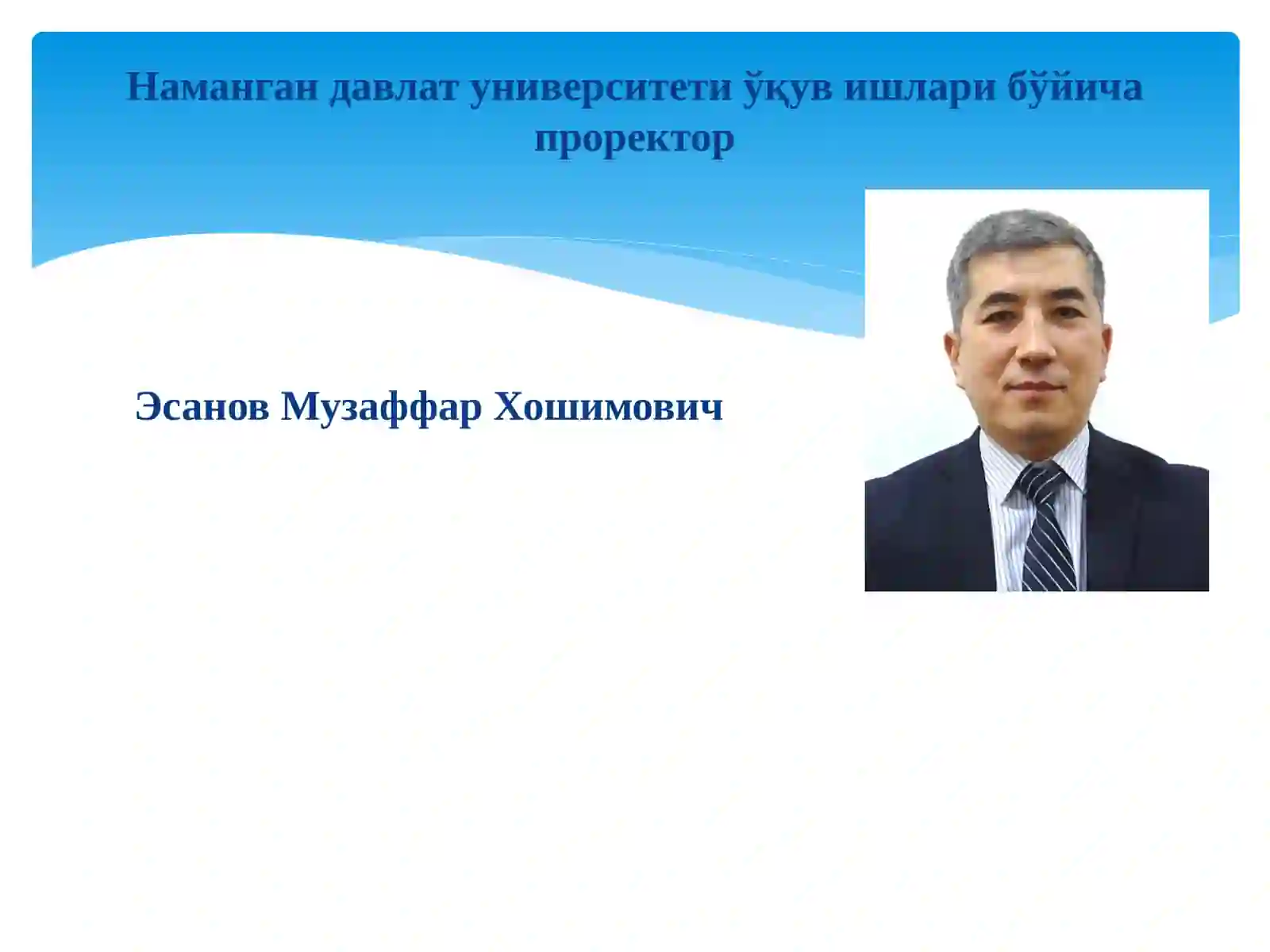 Наманган давлат университети ўқув ишлари бўйича проректор

Эсанов Музаффар Хошимович